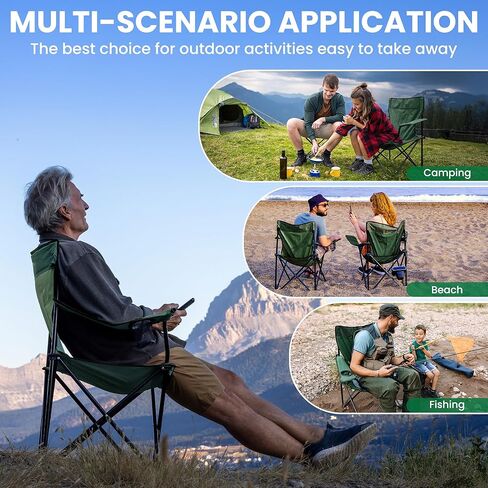 MULTI-SCENARIO APPLICATION
The best choice for outdoor activities easy to take away

Camping

Beach

Fishing